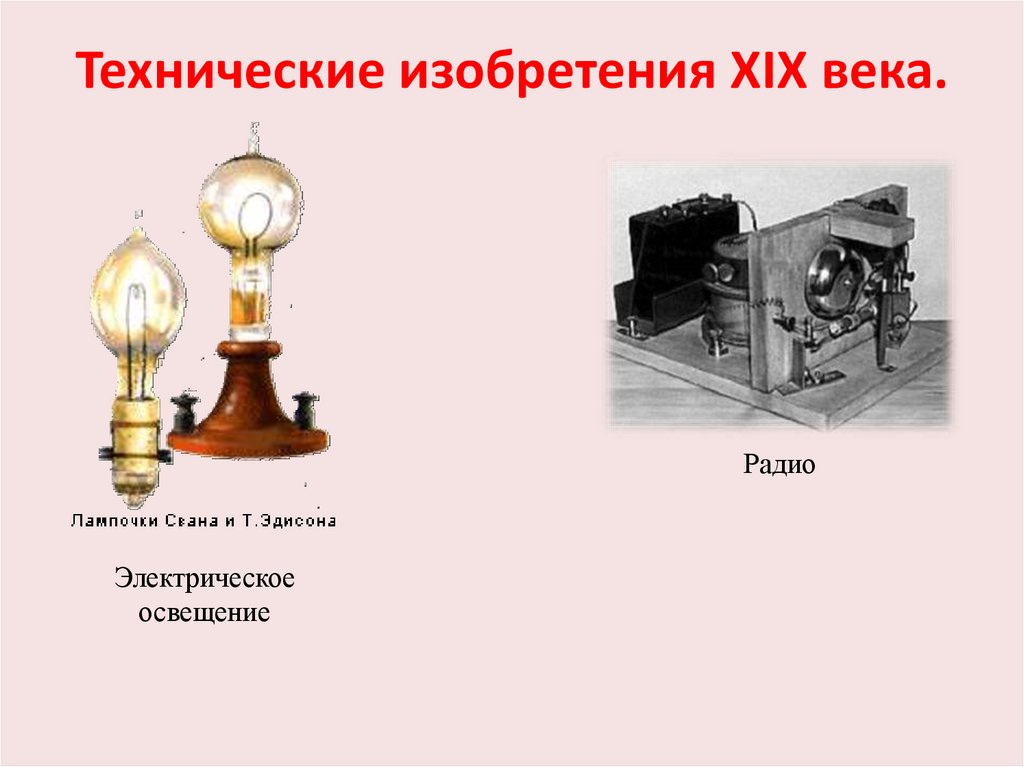 Технические изобретения XIX века.

Лампочки Свана и Т.Эдисона

Электрическое освещение

Радио